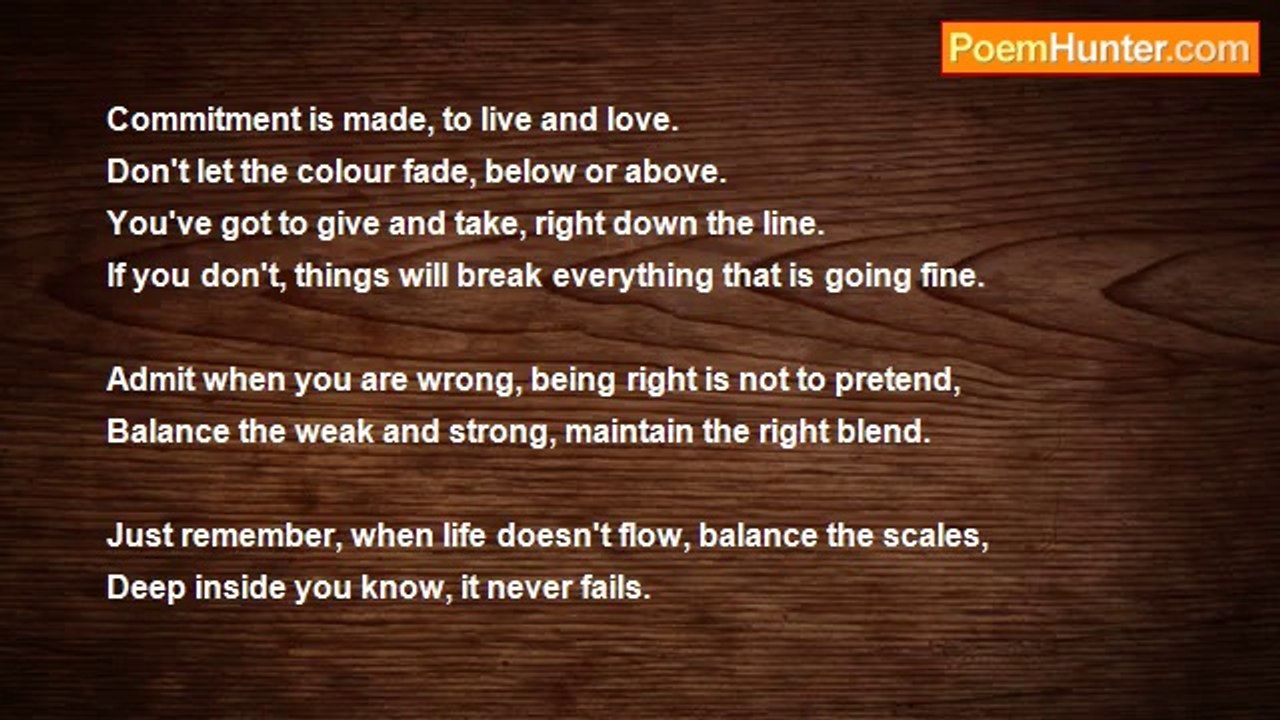 PoemHunter.com

Commitment is made, to live and love.
Don't let the colour fade, below or above.
You've got to give and take, right down the line.
If you don't, things will break everything that is going fine.

Admit when you are wrong, being right is not to pretend,
Balance the weak and strong, maintain the right blend.

Just remember, when life doesn't flow, balance the scales,
Deep inside you know, it never fails.